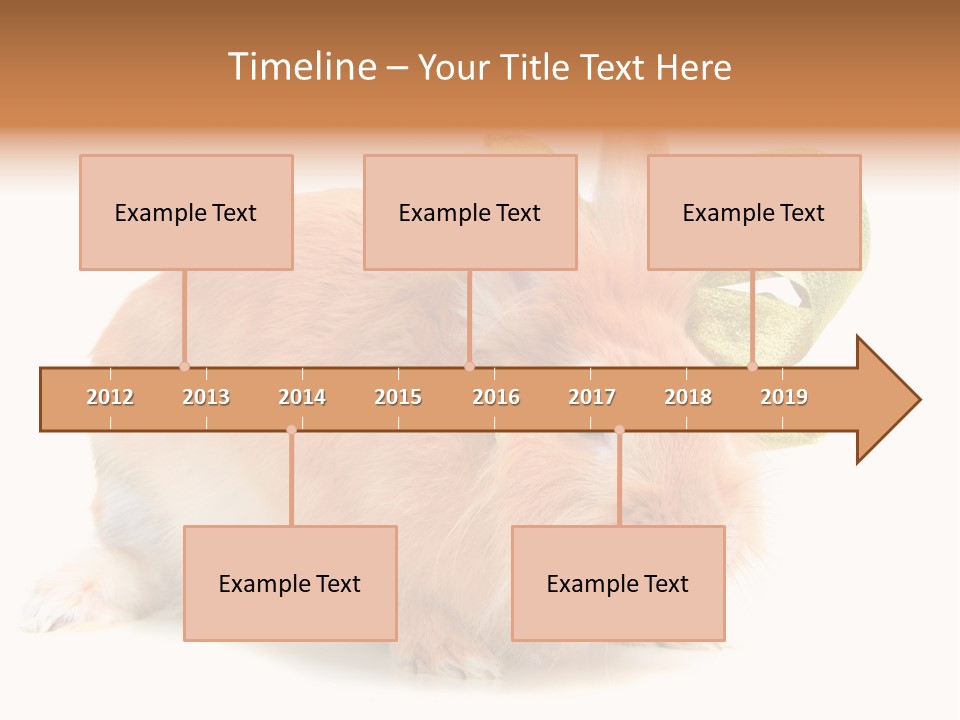 Timeline – Your Title Text Here

Example Text

Example Text

Example Text

2012 2013 2014 2015 2016 2017 2018 2019

Example Text

Example Text